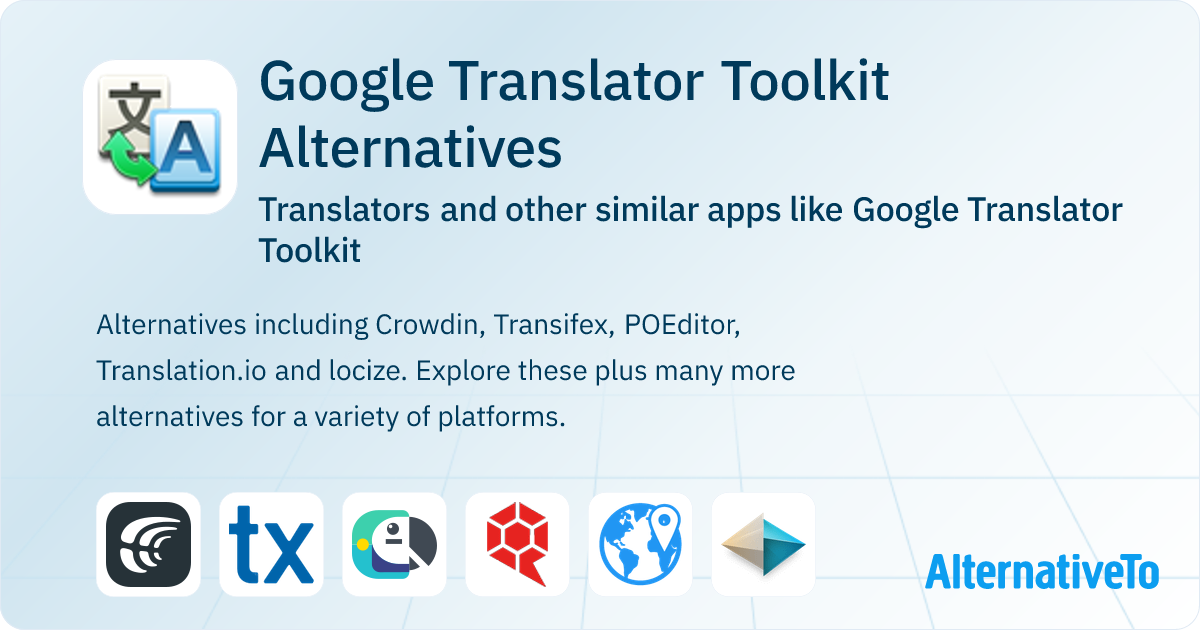 文 A

Google Translator Toolkit Alternatives

Translators and other similar apps like Google Translator Toolkit

Alternatives including Crowdin, Transifex, POEditor, Translation.io and locize. Explore these plus many more alternatives for a variety of platforms.

tx

AlternativeTo